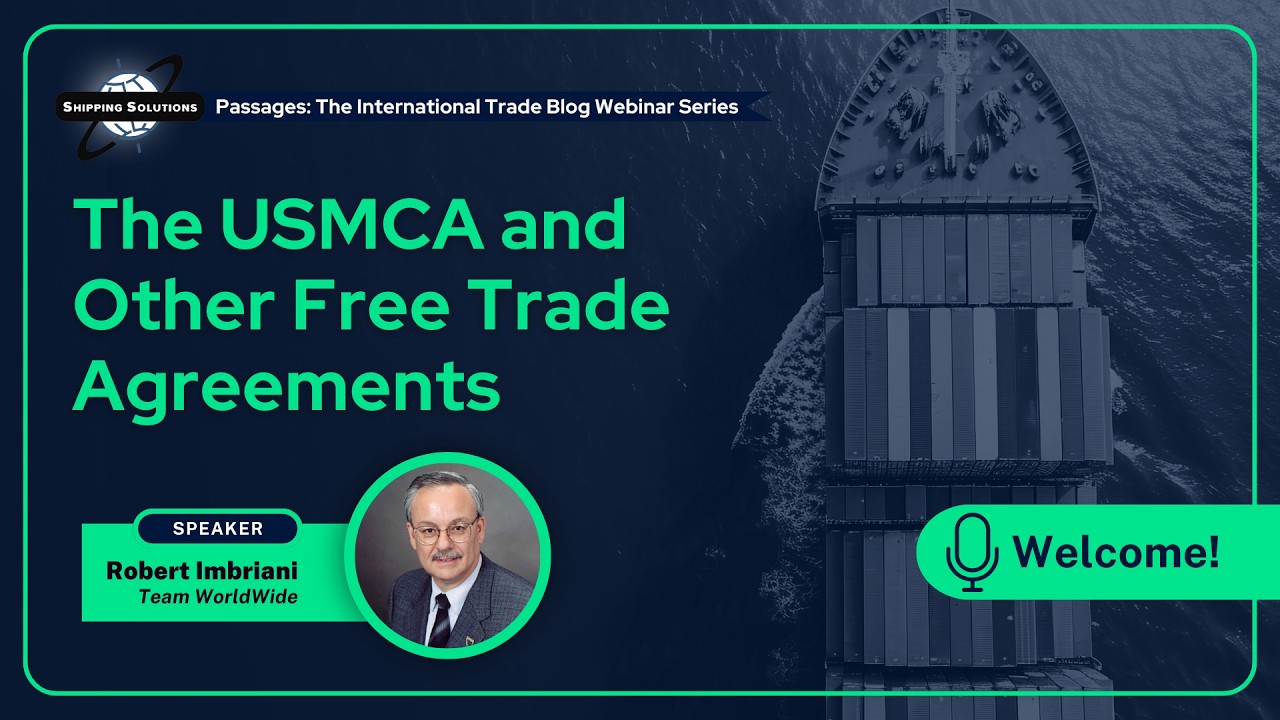 SHIPPING SOLUTIONS

Passages: The International Trade Blog Webinar Series

The USMCA and Other Free Trade Agreements

SPEAKER

Robert Imbriani
Team WorldWide

Welcome!